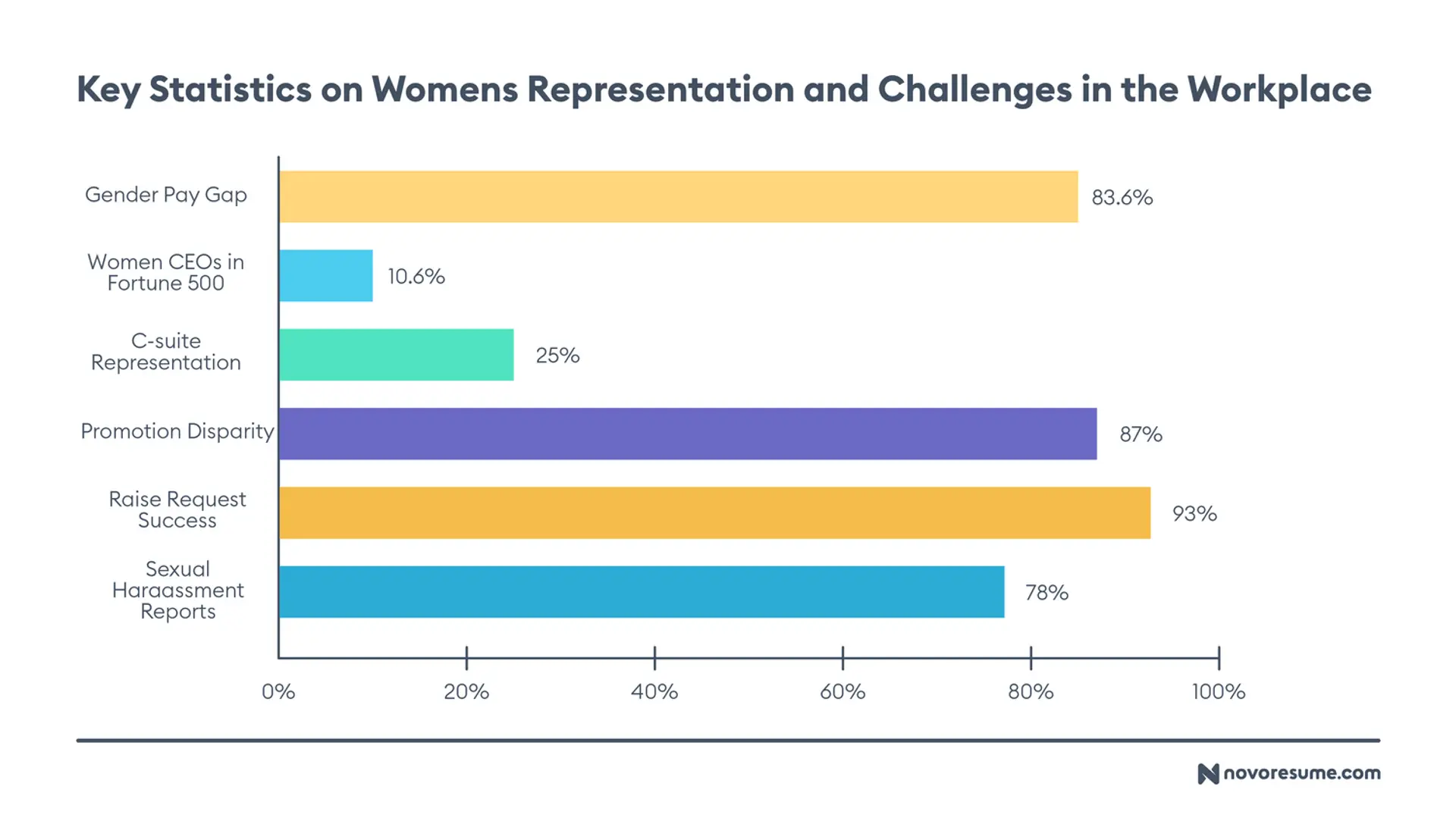 Key Statistics on Womens Representation and Challenges in the Workplace

Gender Pay Gap 83.6%

Women CEOs in Fortune 500 10.6%

C-suite Representation 25%

Promotion Disparity 87%

Raise Request Success 93%

Sexual Haraassment Reports 78%

0% 20% 40% 60% 80% 100%

novoresume.com